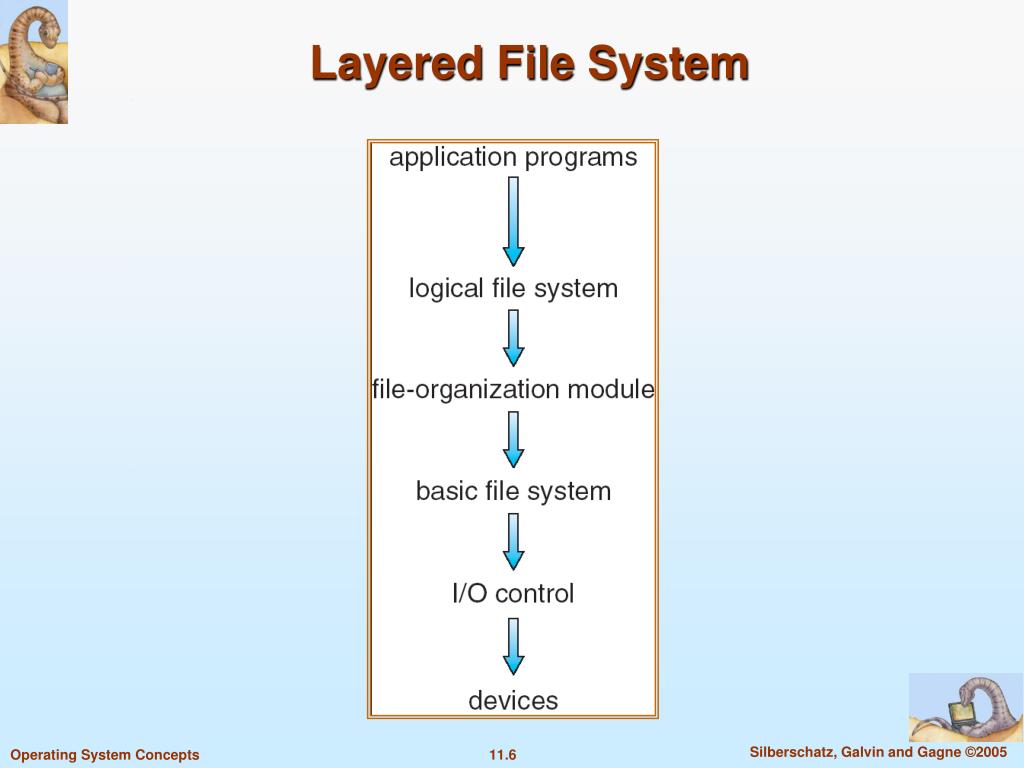 Layered File System

application programs

logical file system

file-organization module

basic file system

I/O control

devices

Operating System Concepts

11.6

Silberschatz, Galvin and Gagne ©2005